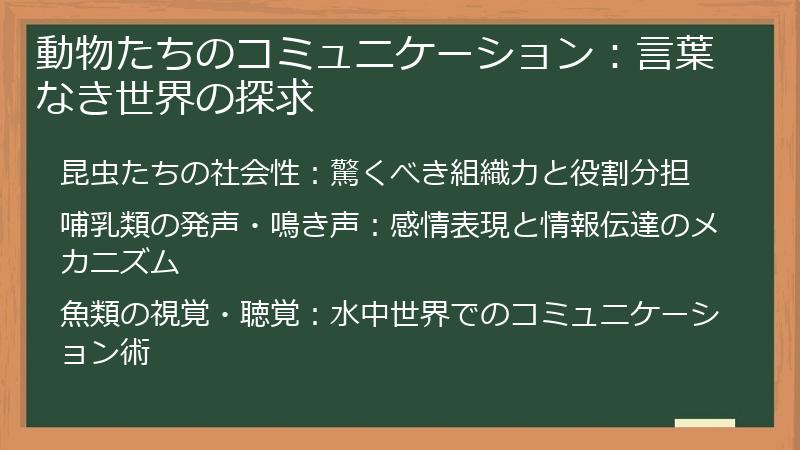 動物たちのコミュニケーション：言葉なき世界の探求

昆虫たちの社会性：驚くべき組織力と役割分担

哺乳類の発声・鳴き声：感情表現と情報伝達のメカニズム

魚類の視覚・聴覚：水中世界でのコミュニケーション術